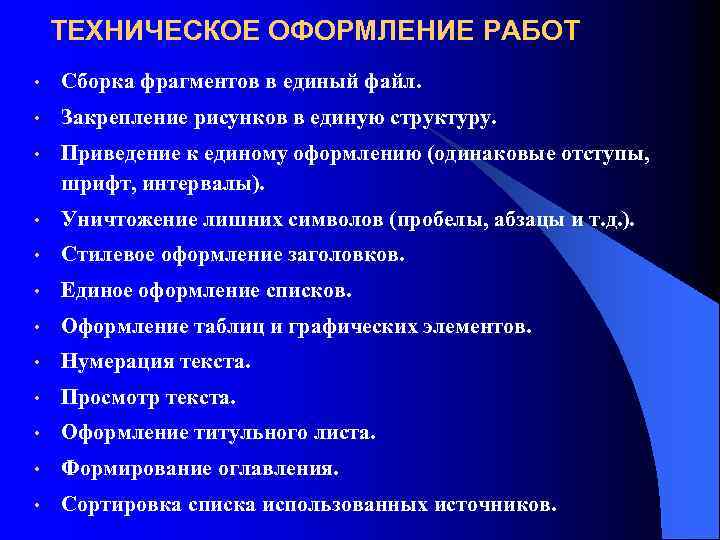 ТЕХНИЧЕСКОЕ ОФОРМЛЕНИЕ РАБОТ

• Сборка фрагментов в единый файл.
• Закрепление рисунков в единую структуру.
• Приведение к единому оформлению (одинаковые отступы, шрифт, интервалы).
• Уничтожение лишних символов (пробелы, абзацы и т.д.).
• Стилевое оформление заголовков.
• Единое оформление списков.
• Оформление таблиц и графических элементов.
• Нумерация текста.
• Просмотр текста.
• Оформление титульного листа.
• Формирование оглавления.
• Сортировка списка использованных источников.